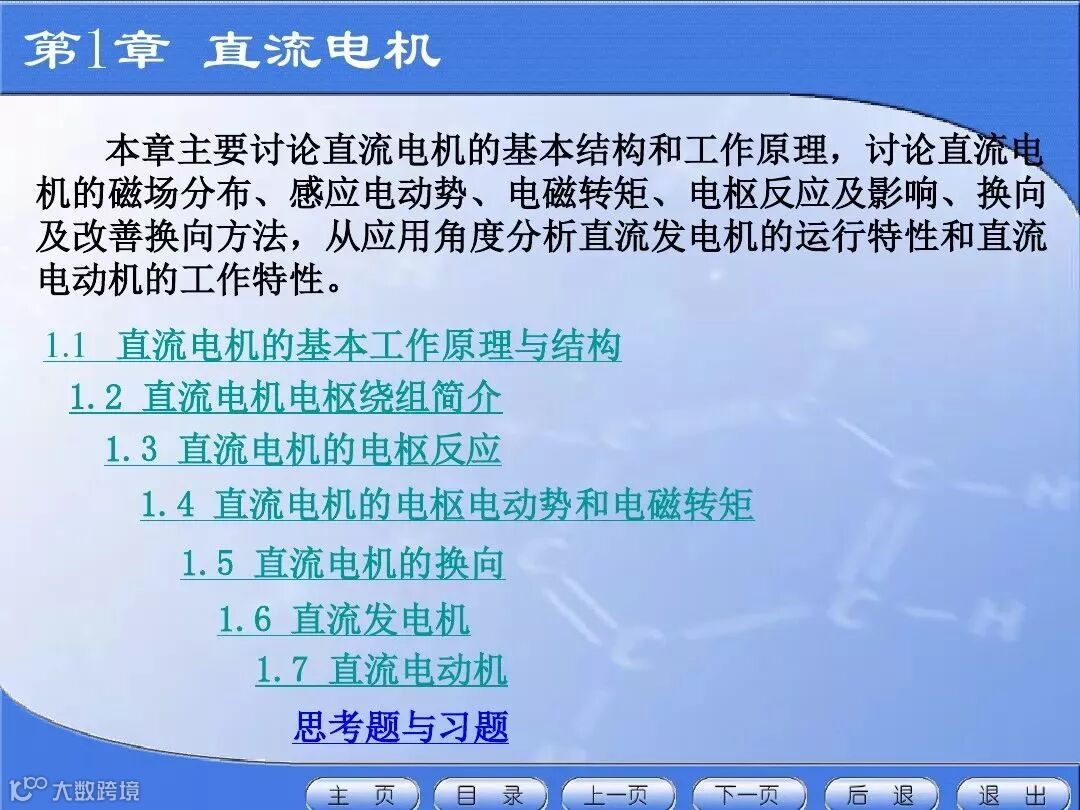 第1章 直流电机

本章主要讨论直流电机的基本结构和工作原理，讨论直流电机的磁场分布、感应电动势、电磁转矩、电枢反应及影响、换向及改善换向方法，从应用角度分析直流发电机的运行特性和直流电动机的工作特性。

1.1 直流电机的基本工作原理与结构

1.2 直流电机电枢绕组简介

1.3 直流电机的电枢反应

1.4 直流电机的电枢电动势和电磁转矩

1.5 直流电机的换向

1.6 直流发电机

1.7 直流电动机

思考题与习题

大数跨境

主 页 目 录 上一页 下一页 后 退 退 出